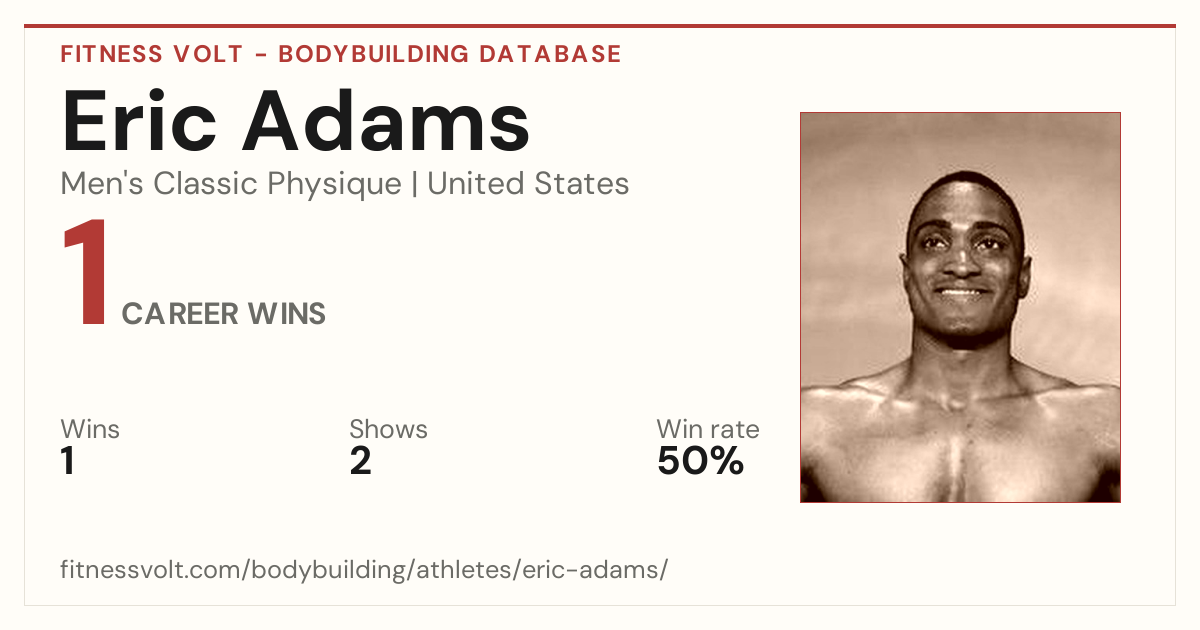 FITNESS VOLT - BODYBUILDING DATABASE

Eric Adams

Men's Classic Physique | United States

1 CAREER WINS

Wins
1

Shows
2

Win rate
50%

fitnessvolt.com/bodybuilding/athletes/eric-adams/